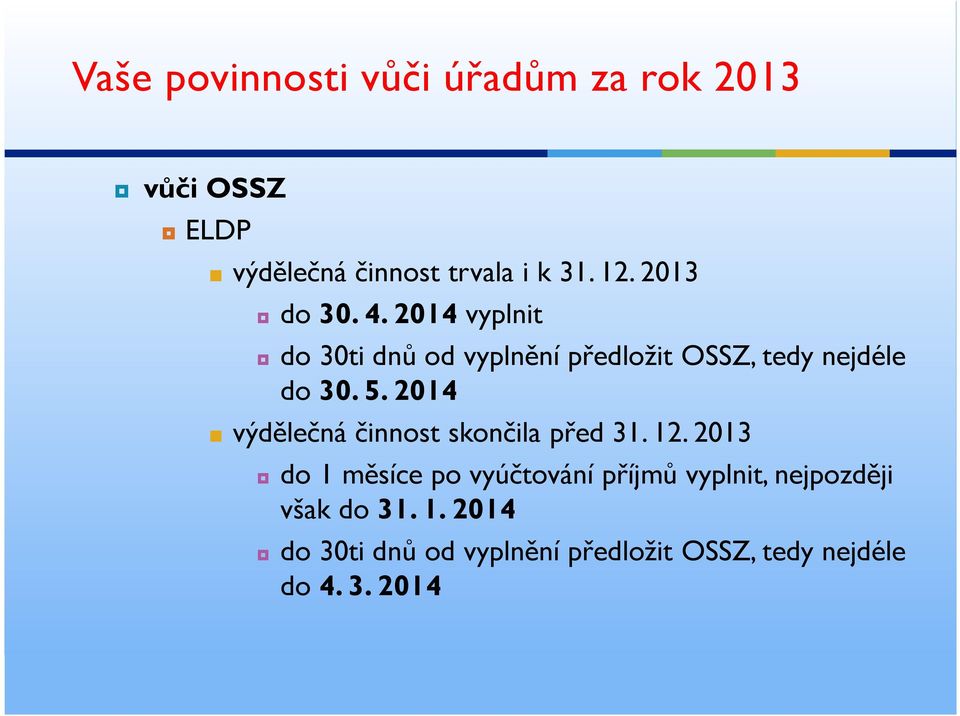 Vaše povinnosti vůči úřadům za rok 2013

vůči OSSZ

ELDP

výdělečná činnost trvala i k 31. 12. 2013

do 30. 4. 2014 vyplnit

do 30ti dnů od vyplnění předložit OSSZ, tedy nejdéle do 30. 5. 2014

výdělečná činnost skončila před 31. 12. 2013

do 1 měsíce po vyúčtování příjmů vyplnit, nejpozději však do 31. 1. 2014

do 30ti dnů od vyplnění předložit OSSZ, tedy nejdéle do 4. 3. 2014